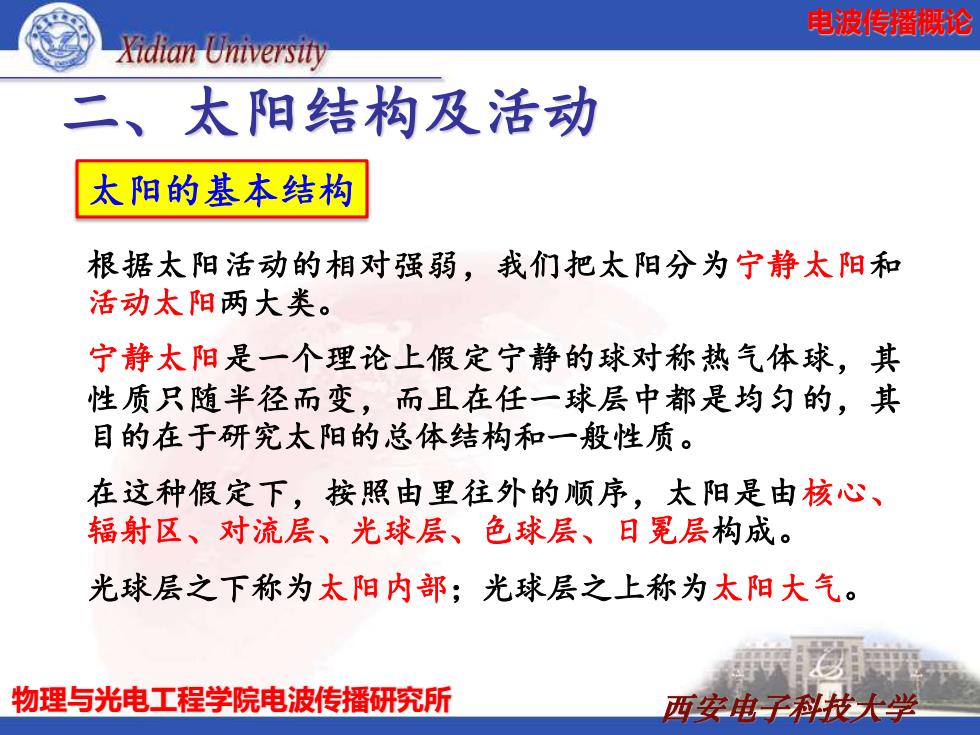 Xidian University

电波传播概论

二、太阳结构及活动

太阳的基本结构

根据太阳活动的相对强弱，我们把太阳分为宁静太阳和活动太阳两大类。

宁静太阳是一个理论上假定宁静的球对称热气体球，其性质只随半径而变，而且在任一球层中都是均匀的，其目的在于研究太阳的总体结构和一般性质。

在这种假定下，按照由里往外的顺序，太阳是由核心、辐射区、对流层、光球层、色球层、日冕层构成。

光球层之下称为太阳内部；光球层之上称为太阳大气。

物理与光电工程学院电波传播研究所

西安电子科技大学